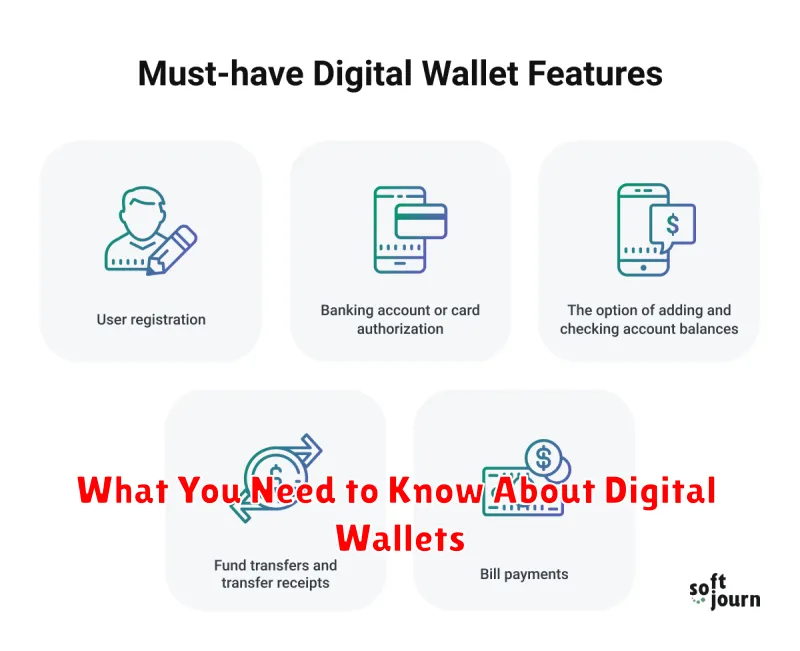 Must-have Digital Wallet Features

User registration

Banking account or card authorization

The option of adding and checking account balances

What You Need to Know About Digital Wallets

Fund transfers and transfer receipts

Bill payments

soft journ